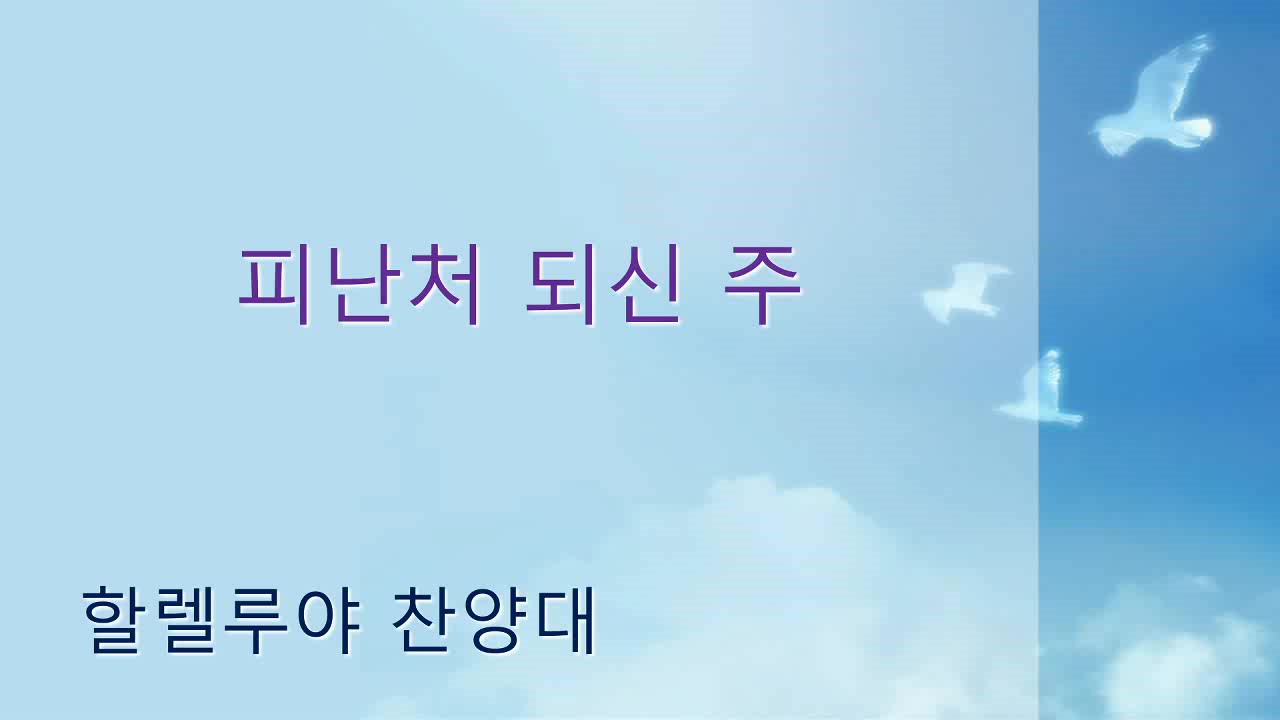 피난처 되신 주

할렐루야 찬양대